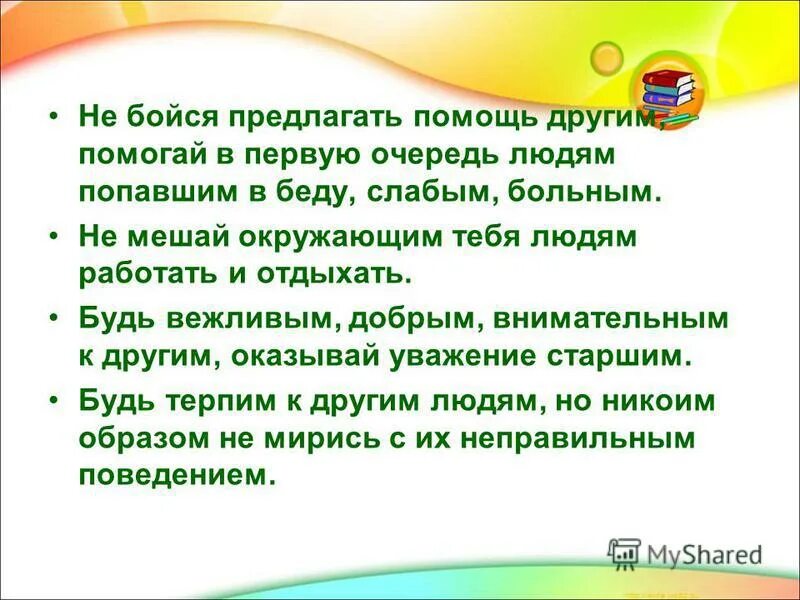 • Не бойся предлагать помощь другим, помогай в первую очередь людям попавшим в беду, слабым, больным.

• Не мешай окружающим тебя людям работать и отдыхать.

• Будь вежливым, добрым, внимательным к другим, оказывай уважение старшим.

• Будь терпим к другим людям, но никоим образом не мирись с их неправильным поведением.

MyShared